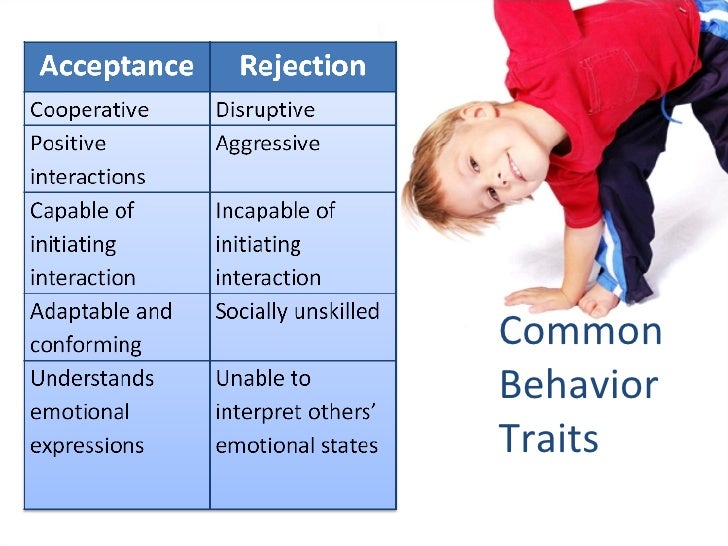 | Acceptance | Rejection |
|---|---|
| Cooperative | Disruptive |
| Positive interactions | Aggressive |
| Capable of initiating interaction | Incapable of initiating interaction |
| Adaptable and conforming | Socially unskilled |
| Understands emotional expressions | Unable to interpret others' emotional states |

Common Behavior Traits